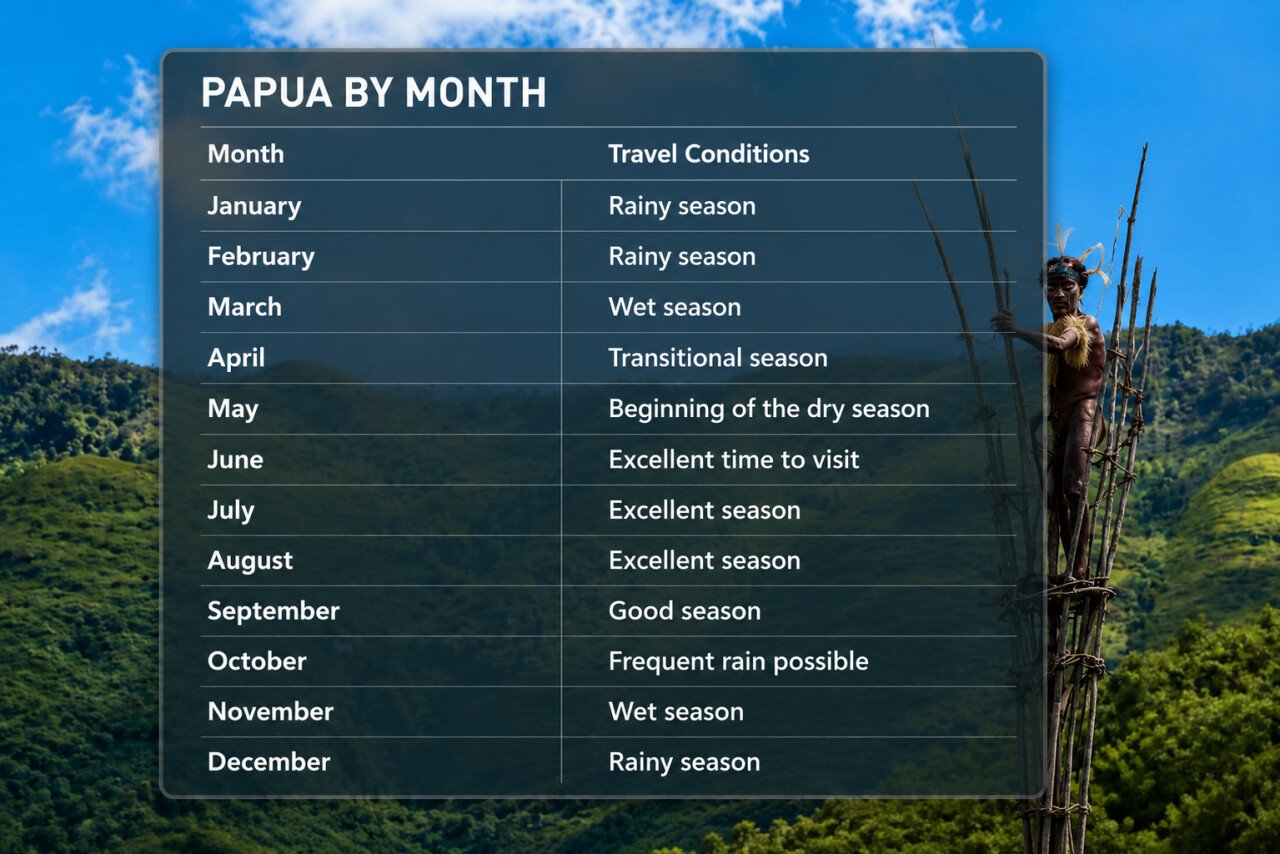 PAPUA BY MONTH

| Month | Travel Conditions |
|---|---|
| January | Rainy season |
| February | Rainy season |
| March | Wet season |
| April | Transitional season |
| May | Beginning of the dry season |
| June | Excellent time to visit |
| July | Excellent season |
| August | Excellent season |
| September | Good season |
| October | Frequent rain possible |
| November | Wet season |
| December | Rainy season |